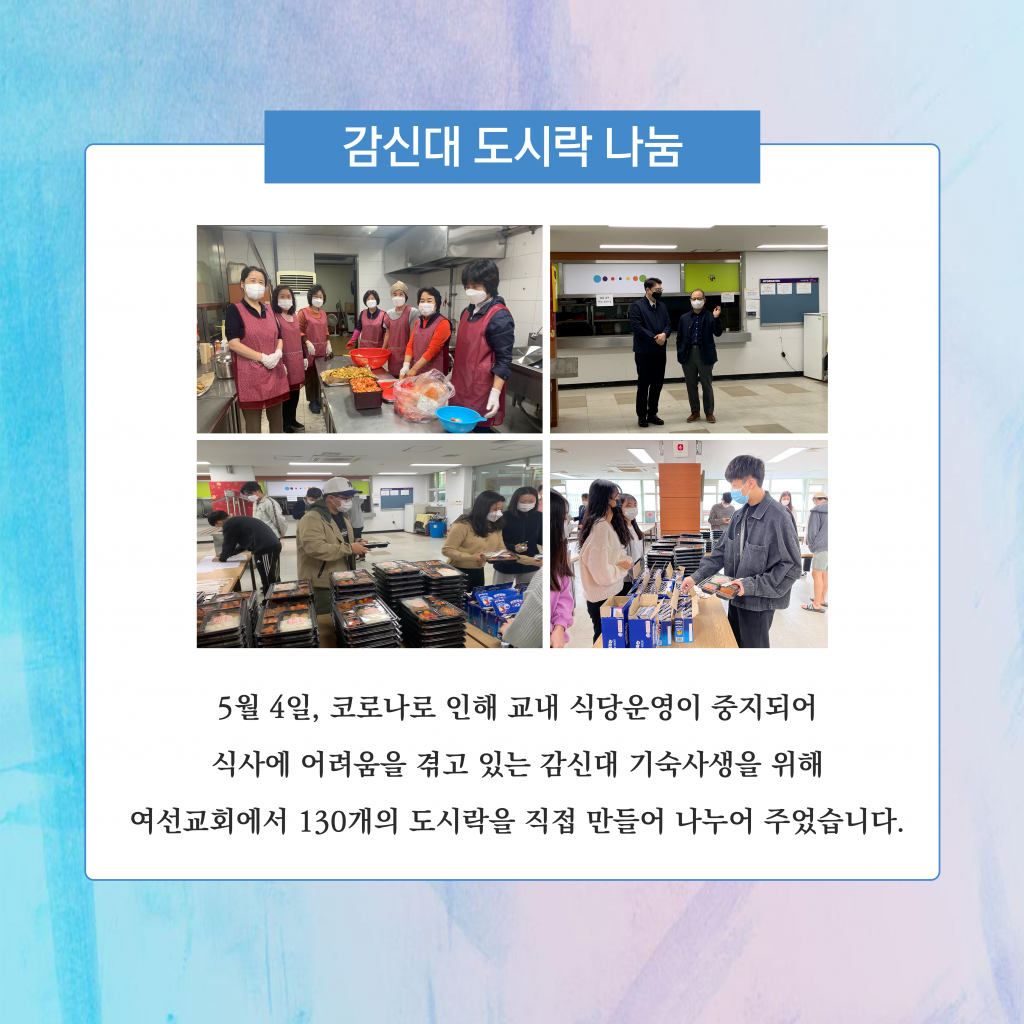 감신대 도시락 나눔

5월 4일, 코로나로 인해 교내 식당운영이 중지되어
식사에 어려움을 겪고 있는 감신대 기숙사생을 위해
여선교회에서 130개의 도시락을 직접 만들어 나누어 주었습니다.